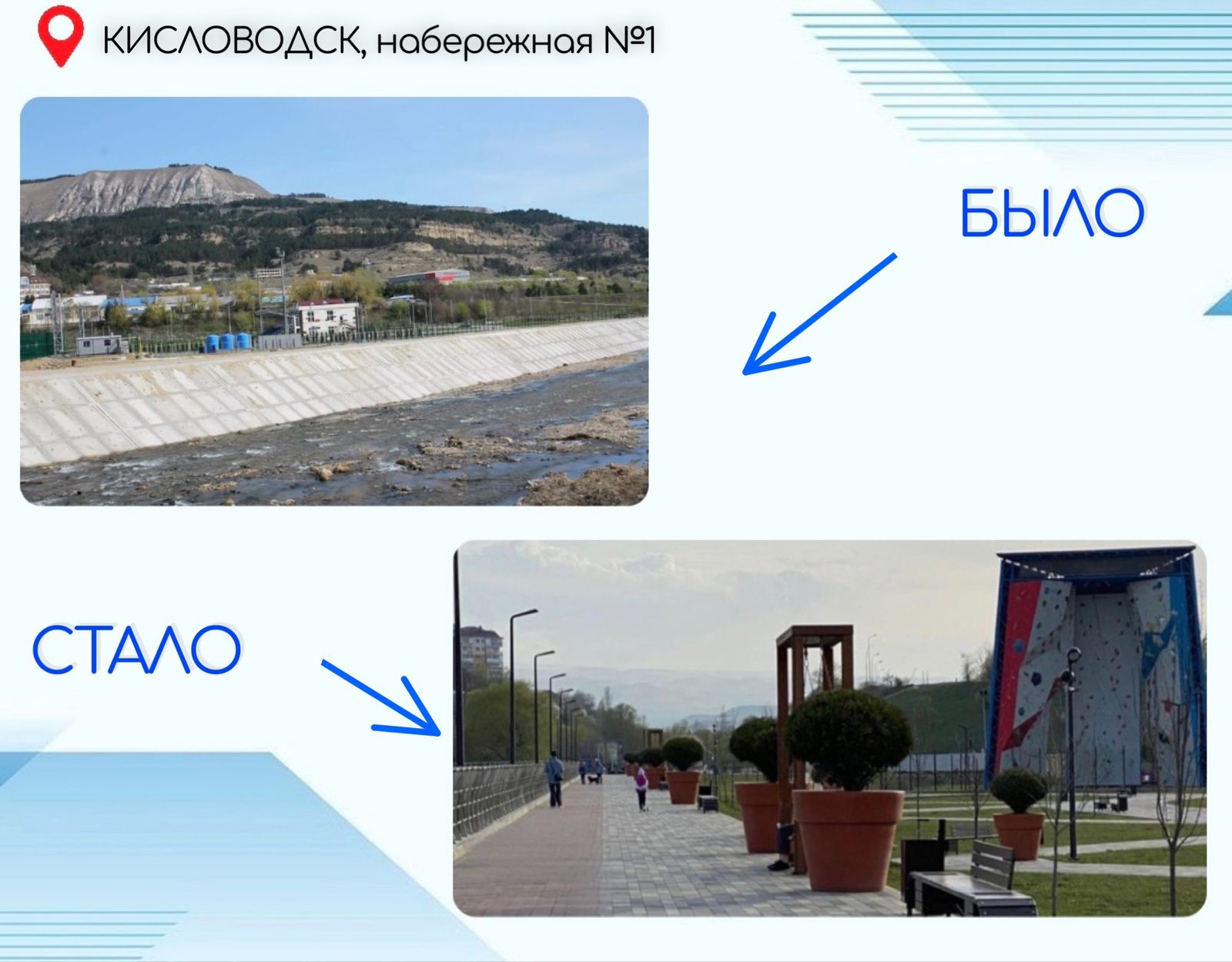 КИСЛОВОДСК, набережная №1

БЫЛО

СТАЛО